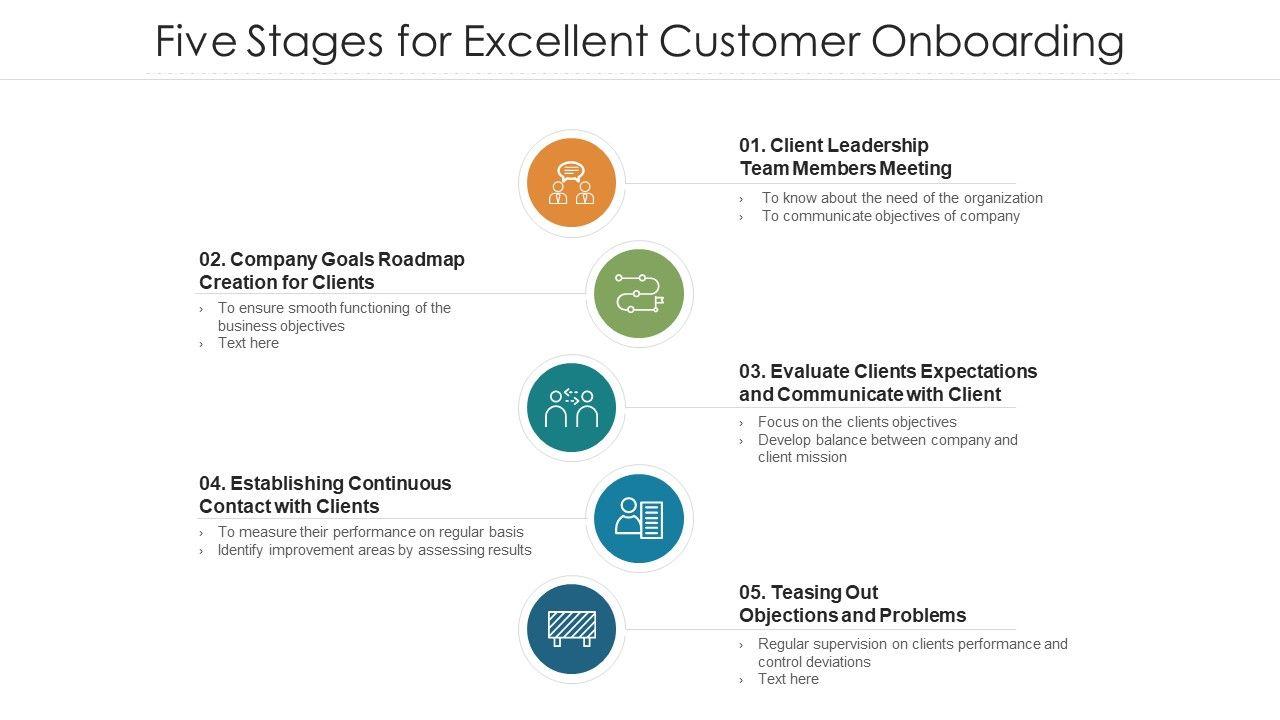 Five Stages for Excellent Customer Onboarding

01. Client Leadership Team Members Meeting

› To know about the need of the organization
› To communicate objectives of company

02. Company Goals Roadmap Creation for Clients

› To ensure smooth functioning of the business objectives
› Text here

03. Evaluate Clients Expectations and Communicate with Client

› Focus on the clients objectives
› Develop balance between company and client mission

04. Establishing Continuous Contact with Clients

› To measure their performance on regular basis
› Identify improvement areas by assessing results

05. Teasing Out Objections and Problems

› Regular supervision on clients performance and control deviations
› Text here